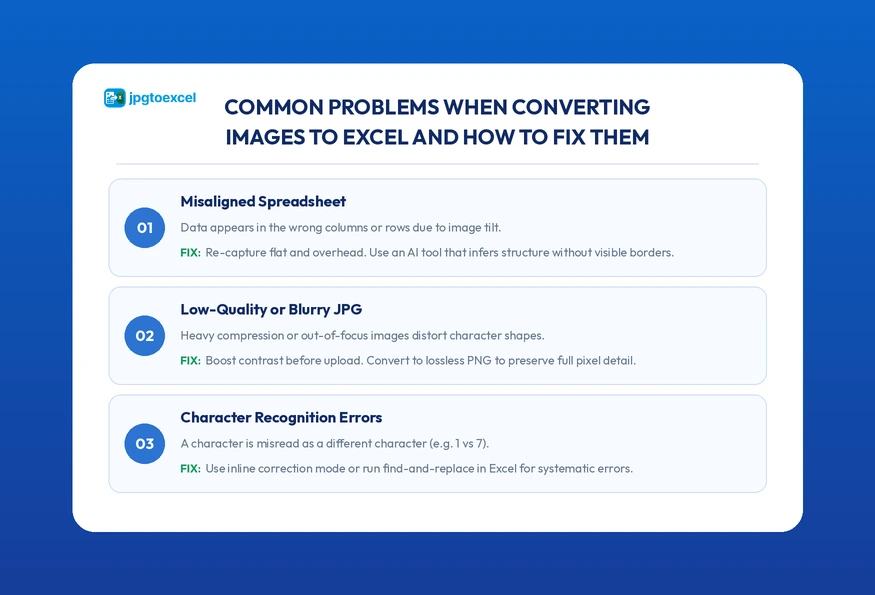 jpgtoexcel

COMMON PROBLEMS WHEN CONVERTING IMAGES TO EXCEL AND HOW TO FIX THEM

01

Misaligned Spreadsheet

Data appears in the wrong columns or rows due to image tilt.

FIX: Re-capture flat and overhead. Use an AI tool that infers structure without visible borders.

02

Low-Quality or Blurry JPG

Heavy compression or out-of-focus images distort character shapes.

FIX: Boost contrast before upload. Convert to lossless PNG to preserve full pixel detail.

03

Character Recognition Errors

A character is misread as a different character (e.g. 1 vs 7).

FIX: Use inline correction mode or run find-and-replace in Excel for systematic errors.